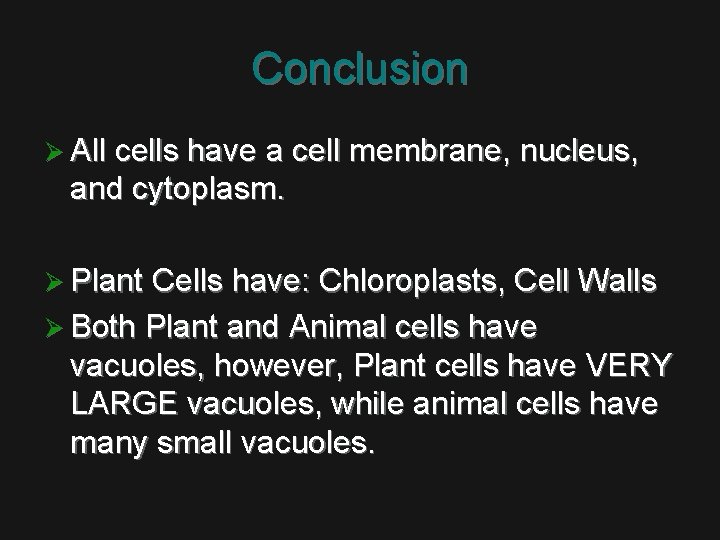 Conclusion

➢ All cells have a cell membrane, nucleus, and cytoplasm.

➢ Plant Cells have: Chloroplasts, Cell Walls
➢ Both Plant and Animal cells have vacuoles, however, Plant cells have VERY LARGE vacuoles, while animal cells have many small vacuoles.